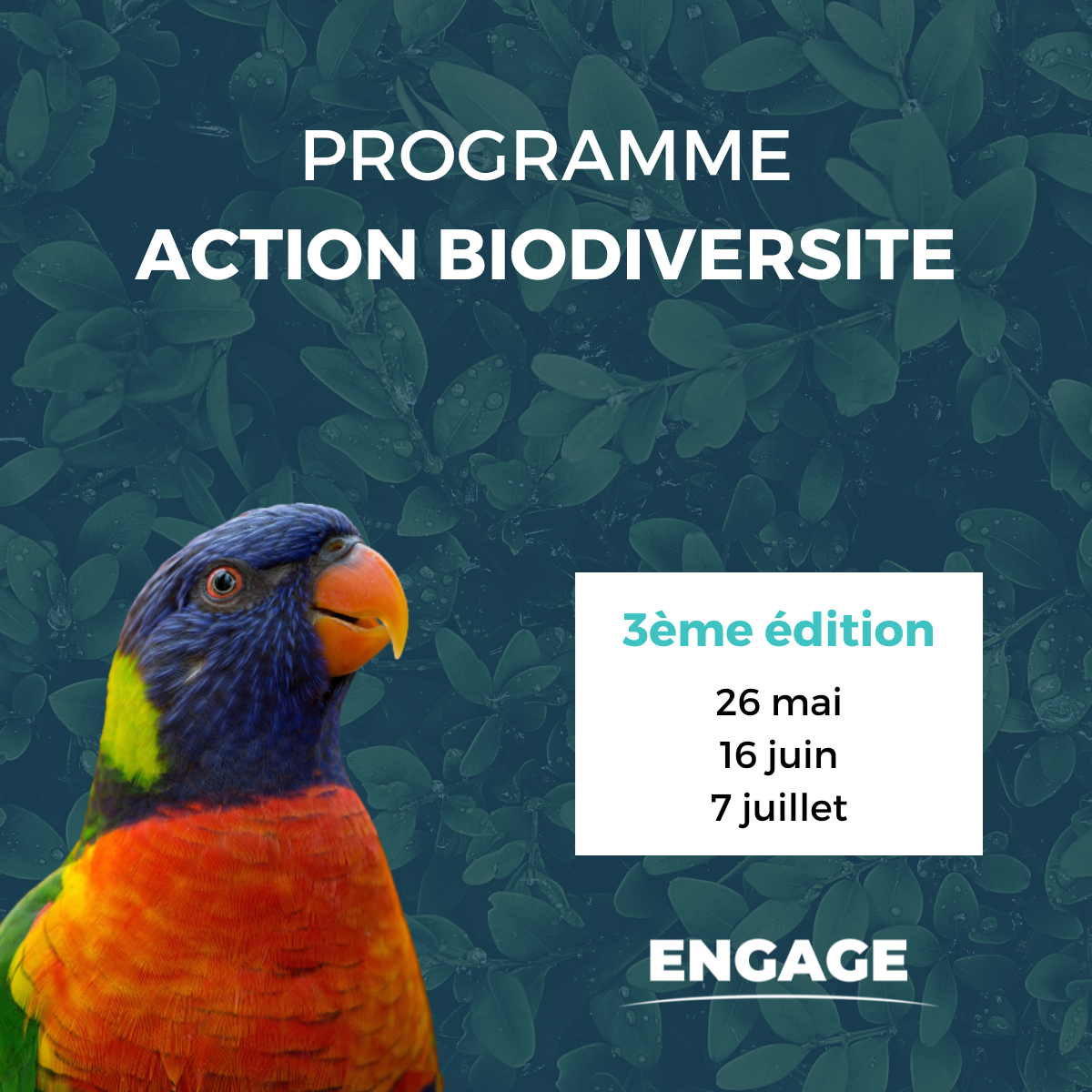 PROGRAMME
ACTION BIODIVERSITE

3ème édition
26 mai
16 juin
7 juillet

ENGAGE